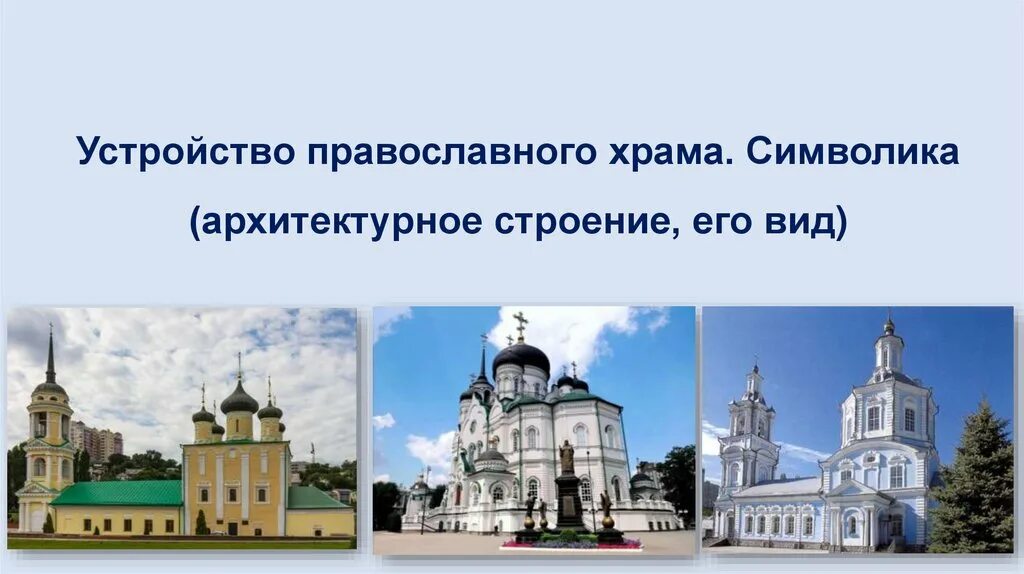 Устройство православного храма. Символика

(архитектурное строение, его вид)